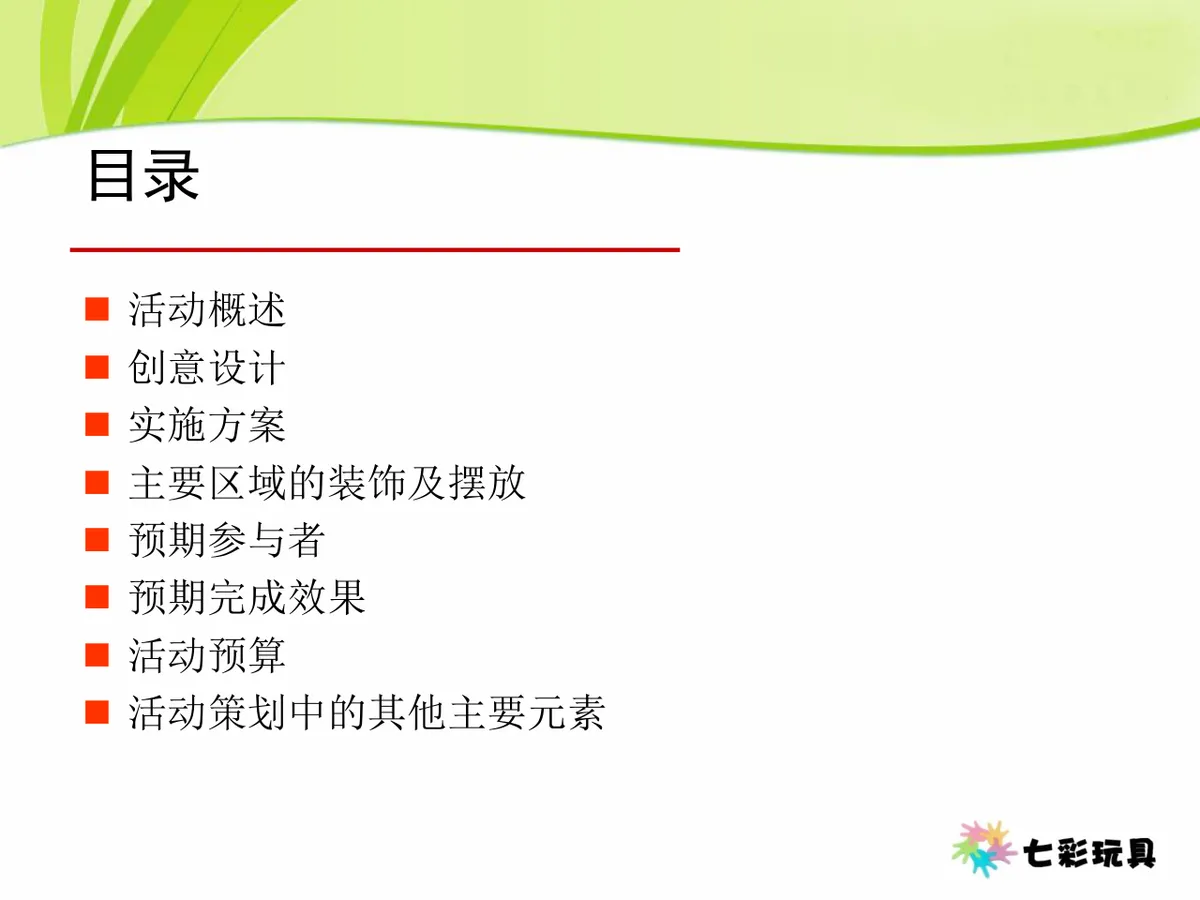 目录

- 活动概述
- 创意设计
- 实施方案
- 主要区域的装饰及摆放
- 预期参与者
- 预期完成效果
- 活动预算
- 活动策划中的其他主要元素

七彩玩具